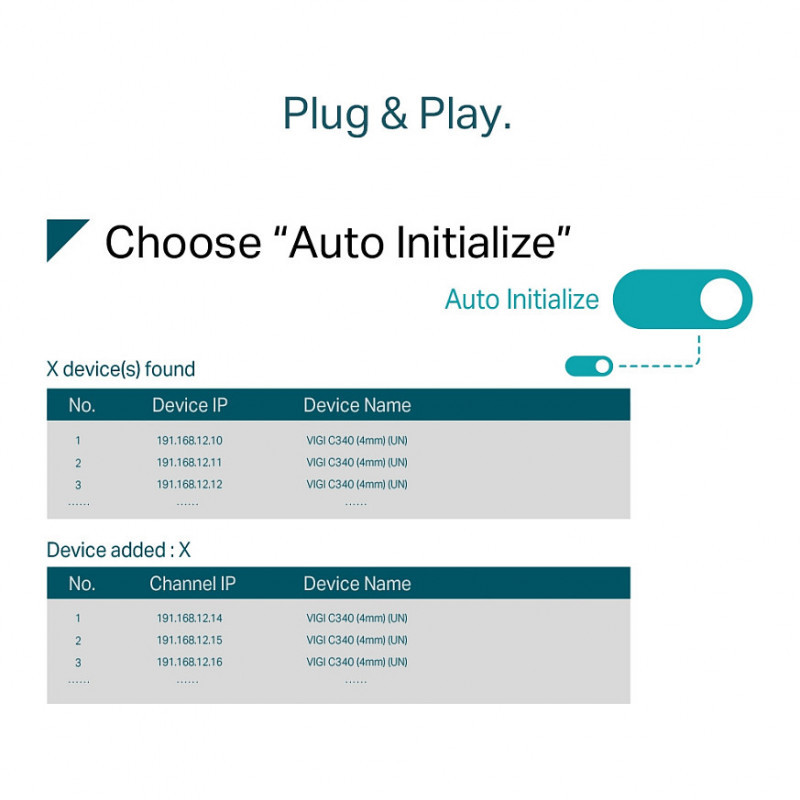 Plug & Play.

Choose “Auto Initialize”

Auto Initialize

X device(s) found

| No. | Device IP | Device Name |
|---|---|---|
| 1 | 191.168.12.10 | VIGI C340 (4mm) (UN) |
| 2 | 191.168.12.11 | VIGI C340 (4mm) (UN) |
| 3 | 191.168.12.12 | VIGI C340 (4mm) (UN) |
| ...... | ...... | ...... |

Device added : X

| No. | Channel IP | Device Name |
|---|---|---|
| 1 | 191.168.12.14 | VIGI C340 (4mm) (UN) |
| 2 | 191.168.12.15 | VIGI C340 (4mm) (UN) |
| 3 | 191.168.12.16 | VIGI C340 (4mm) (UN) |
| ...... | ...... | ...... |